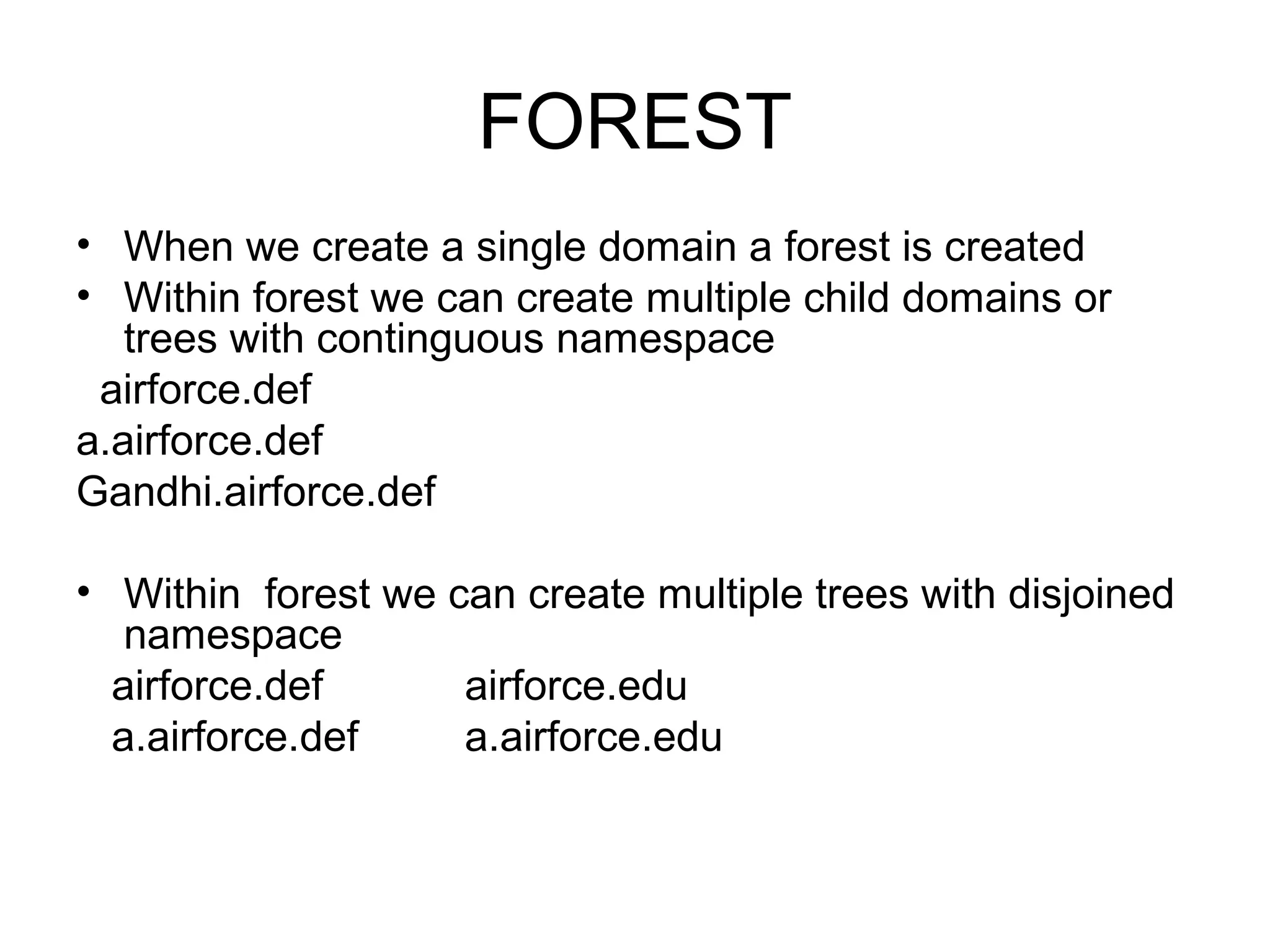 FOREST

• When we create a single domain a forest is created
• Within forest we can create multiple child domains or trees with continguous namespace

airforce.def
a.airforce.def
Gandhi.airforce.def

• Within forest we can create multiple trees with disjoined namespace

airforce.def airforce.edu
a.airforce.def a.airforce.edu